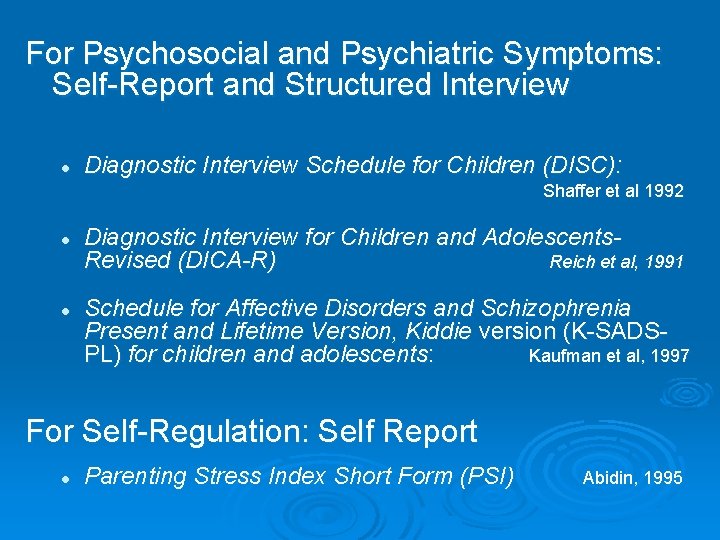 For Psychosocial and Psychiatric Symptoms: Self-Report and Structured Interview

- Diagnostic Interview Schedule for Children (DISC): Shaffer et al 1992

- Diagnostic Interview for Children and Adolescents-Revised (DICA-R) Reich et al, 1991

- Schedule for Affective Disorders and Schizophrenia Present and Lifetime Version, Kiddie version (K-SADS-PL) for children and adolescents: Kaufman et al, 1997

For Self-Regulation: Self Report

- Parenting Stress Index Short Form (PSI) Abidin, 1995